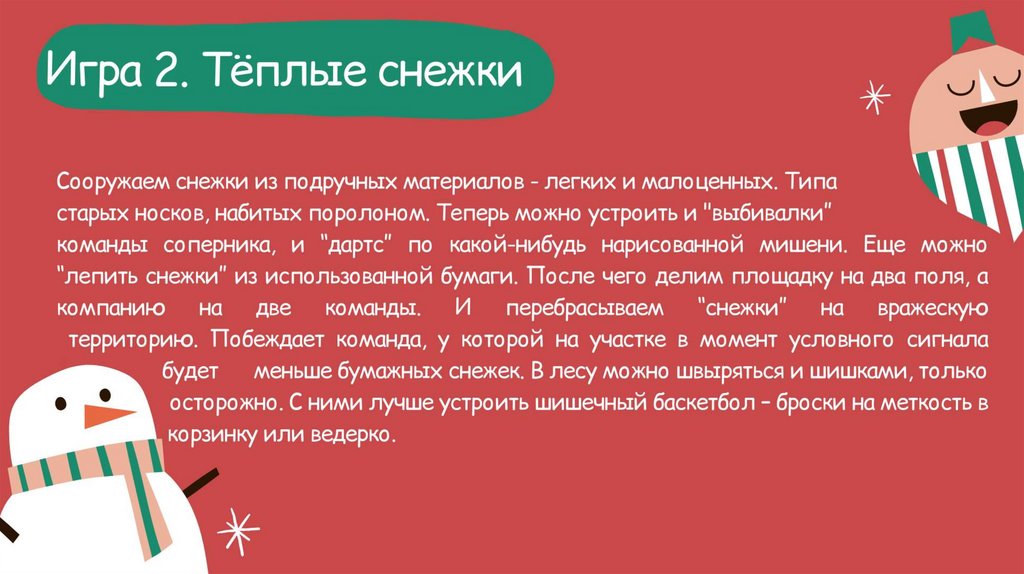 Игра 2. Тёплые снежки

Сооружаем снежки из подручных материалов - легких и малоценных. Типа старых носков, набитых поролоном. Теперь можно устроить и "выбивалки" команды соперника, и "дартс" по какой-нибудь нарисованной мишени. Еще можно "лепить снежки" из использованной бумаги. После чего делим площадку на два поля, а компанию на две команды. И перебрасываем "снежки" на вражескую территорию. Побеждает команда, у которой на участке в момент условного сигнала будет меньше бумажных снежек. В лесу можно швыряться и шишками, только осторожно. С ними лучше устроить шишечный баскетбол – броски на меткость в корзинку или ведерко.